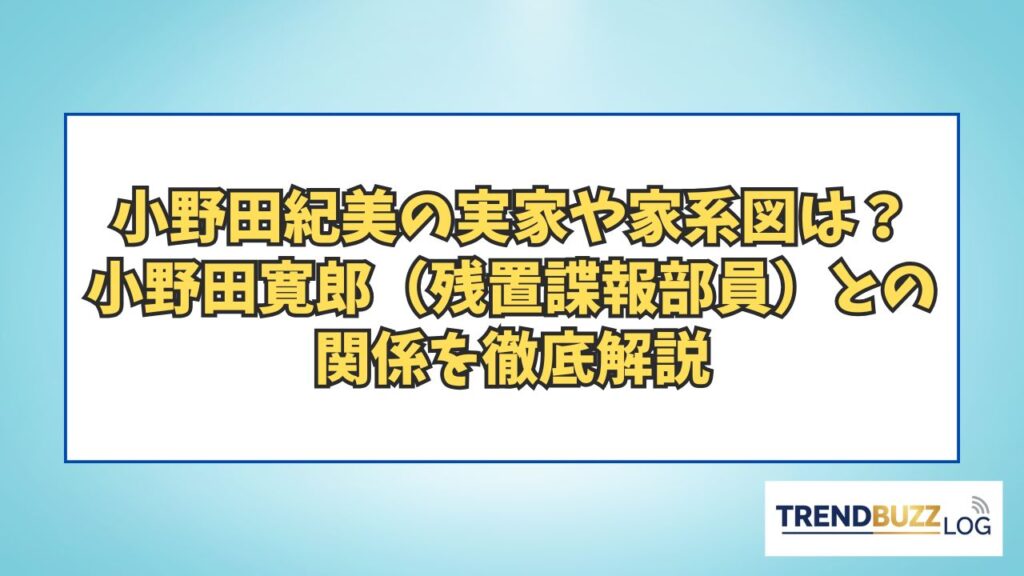 小野田紀美の実家や家系図は？
小野田寛郎（残置諜報部員）との
関係を徹底解説

TRENDBUZZ LOG